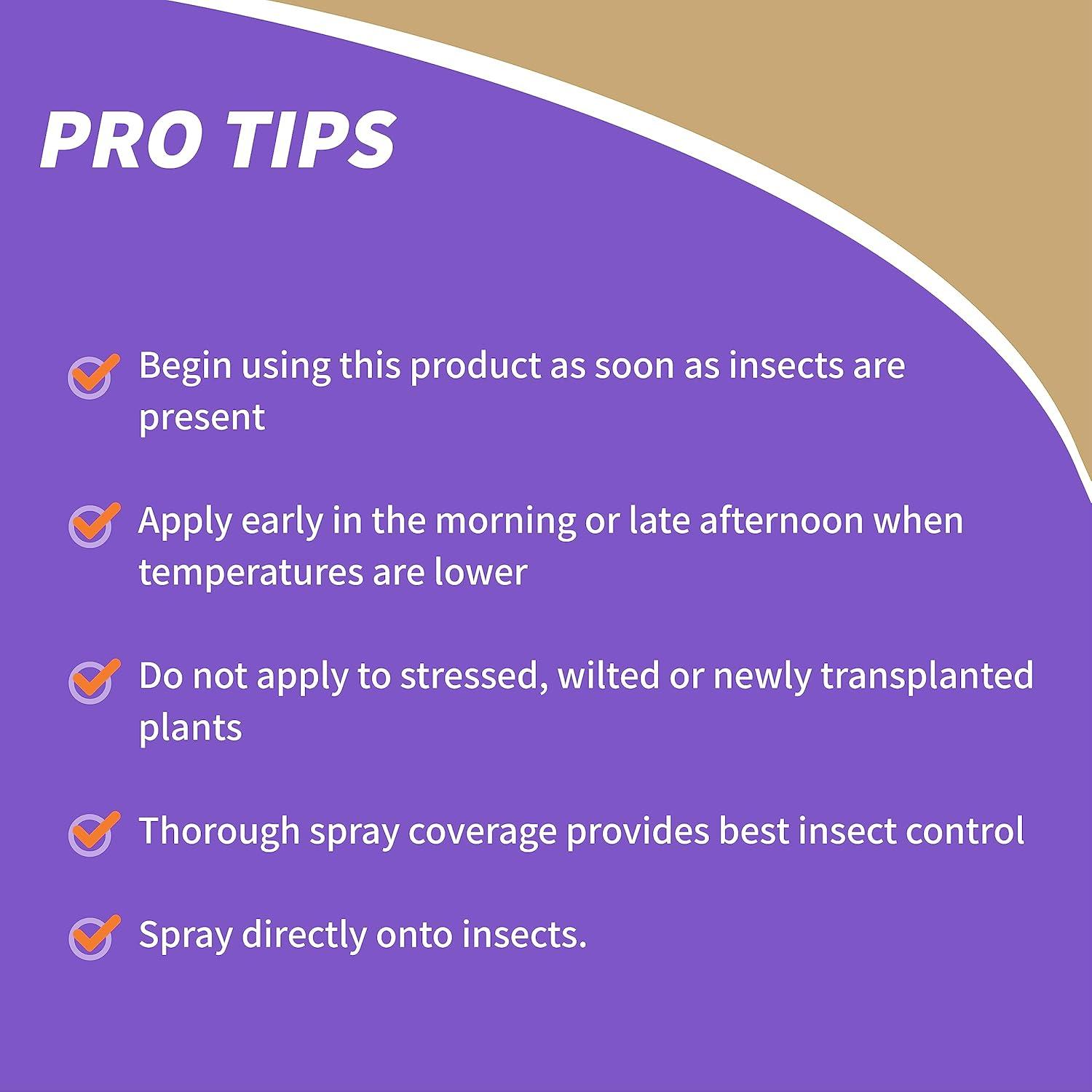 PRO TIPS

Begin using this product as soon as insects are present

Apply early in the morning or late afternoon when temperatures are lower

Do not apply to stressed, wilted or newly transplanted plants

Thorough spray coverage provides best insect control

Spray directly onto insects.